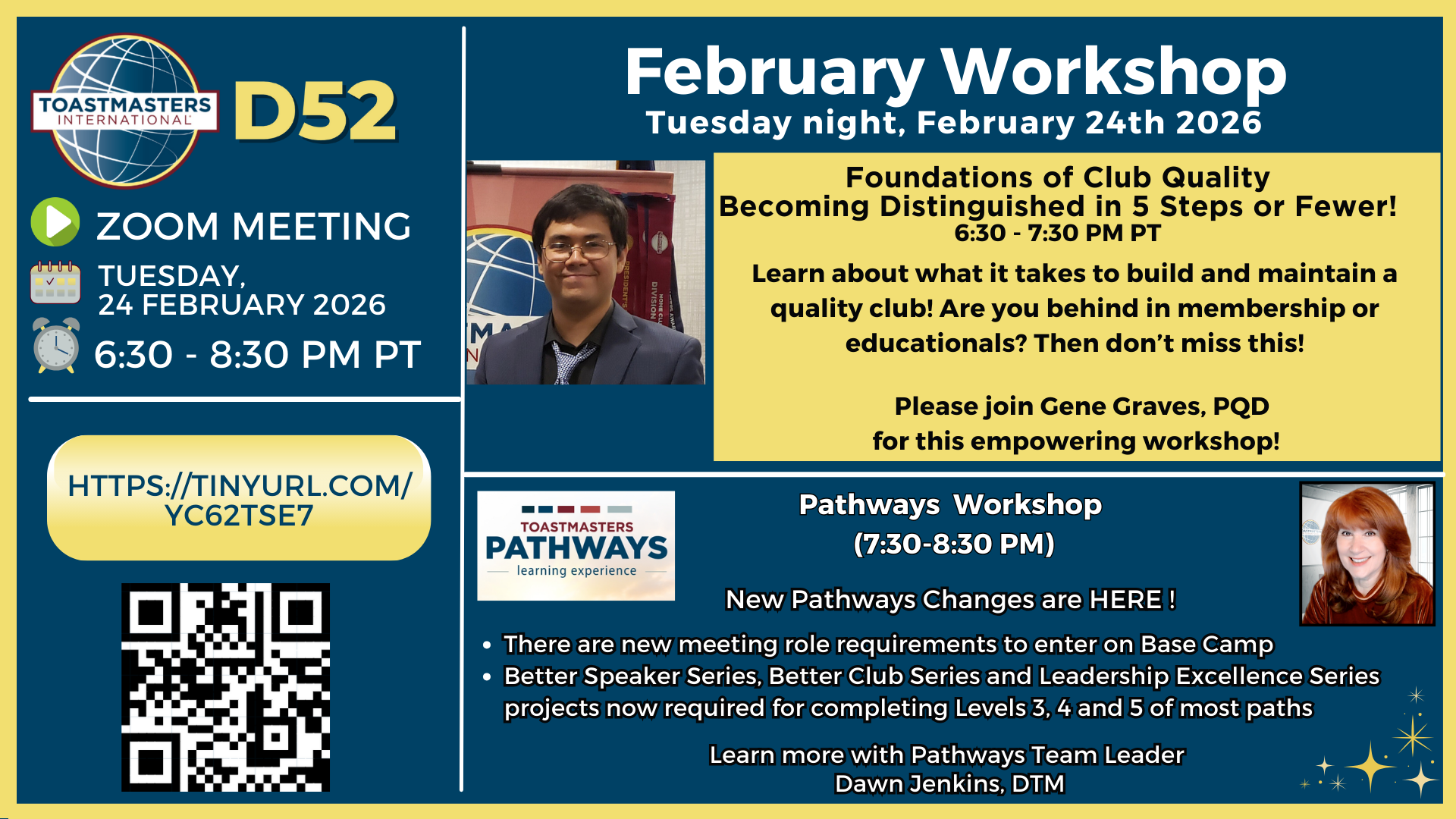 TOASTMASTERS INTERNATIONAL

D52

ZOOM MEETING

TUESDAY, 24 FEBRUARY 2026

6:30 - 8:30 PM PT

HTTPS://TINYURL.COM/YC62TSE7

February Workshop
Tuesday night, February 24th 2026

Foundations of Club Quality
Becoming Distinguished in 5 Steps or Fewer!
6:30 - 7:30 PM PT

Learn about what it takes to build and maintain a quality club! Are you behind in membership or educationals? Then don't miss this!

Please join Gene Graves, PQD for this empowering workshop!

TOASTMASTERS PATHWAYS learning experience

Pathways Workshop
(7:30-8:30 PM)

New Pathways Changes are HERE !

• There are new meeting role requirements to enter on Base Camp
• Better Speaker Series, Better Club Series and Leadership Excellence Series projects now required for completing Levels 3, 4 and 5 of most paths

Learn more with Pathways Team Leader
Dawn Jenkins, DTM